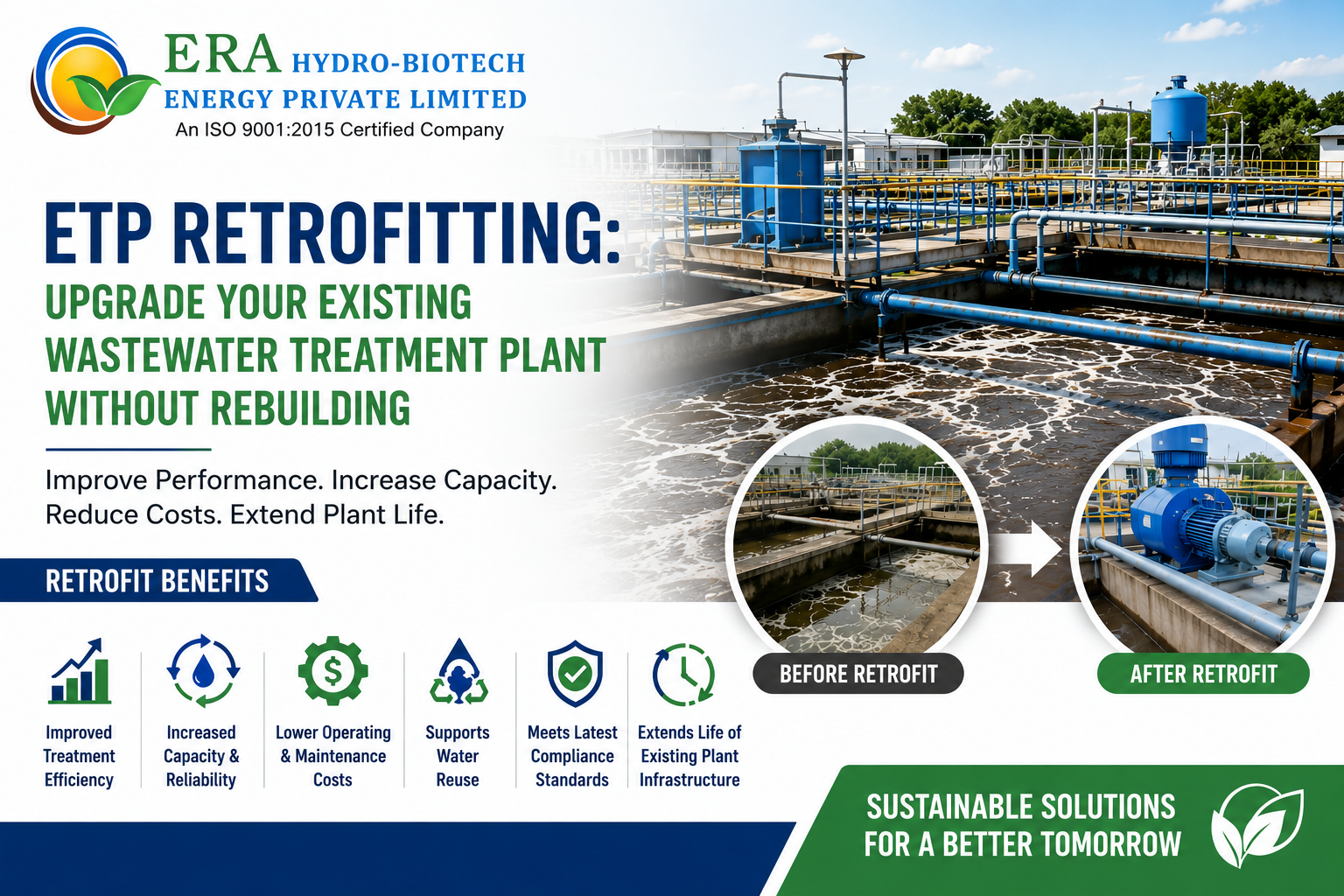 ERA HYDRO-BIOTECH
ENERGY PRIVATE LIMITED
An ISO 9001:2015 Certified Company

ETP RETROFITTING:
UPGRADE YOUR EXISTING WASTEWATER TREATMENT PLANT WITHOUT REBUILDING

Improve Performance. Increase Capacity. Reduce Costs. Extend Plant Life.

RETROFIT BENEFITS

Improved Treatment Efficiency

Increased Capacity & Reliability

Lower Operating & Maintenance Costs

Supports Water Reuse

Meets Latest Compliance Standards

Extends Life of Existing Plant Infrastructure

BEFORE RETROFIT

AFTER RETROFIT

SUSTAINABLE SOLUTIONS FOR A BETTER TOMORROW